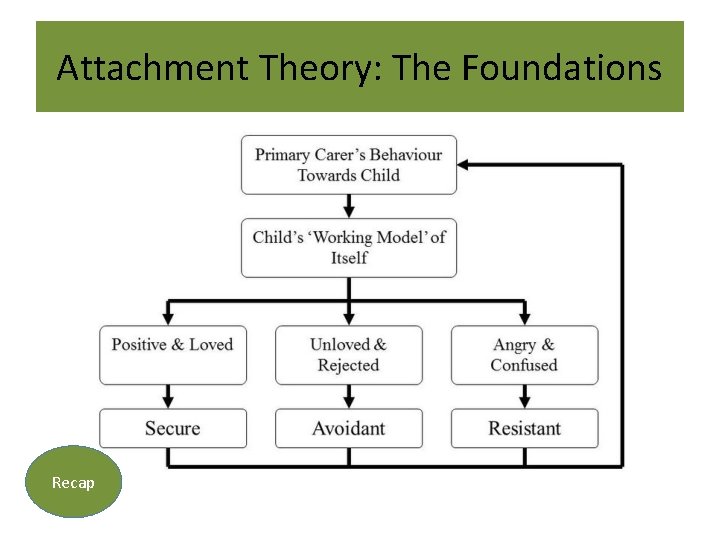 Attachment Theory: The Foundations

Primary Carer's Behaviour Towards Child

Child's 'Working Model' of Itself

Positive & Loved

Unloved & Rejected

Angry & Confused

Secure

Avoidant

Resistant

Recap